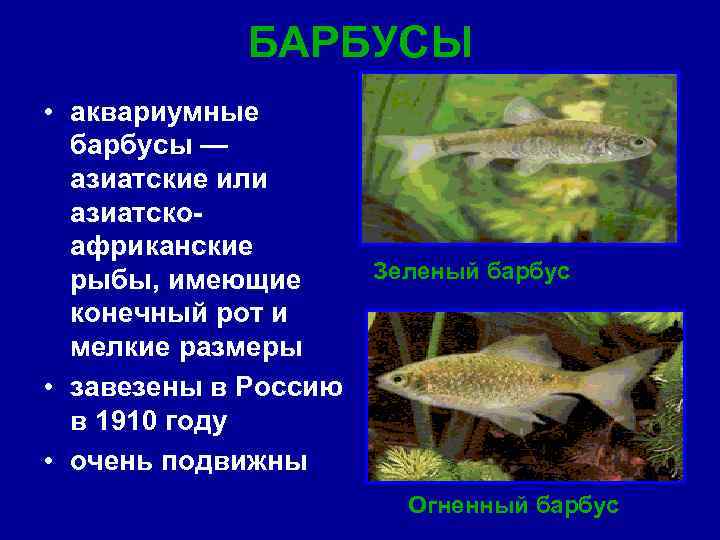 БАРБУСЫ

• аквариумные барбусы — азиатские или азиатско-африканские рыбы, имеющие конечный рот и мелкие размеры
• завезены в Россию в 1910 году
• очень подвижны

Зеленый барбус

Огненный барбус